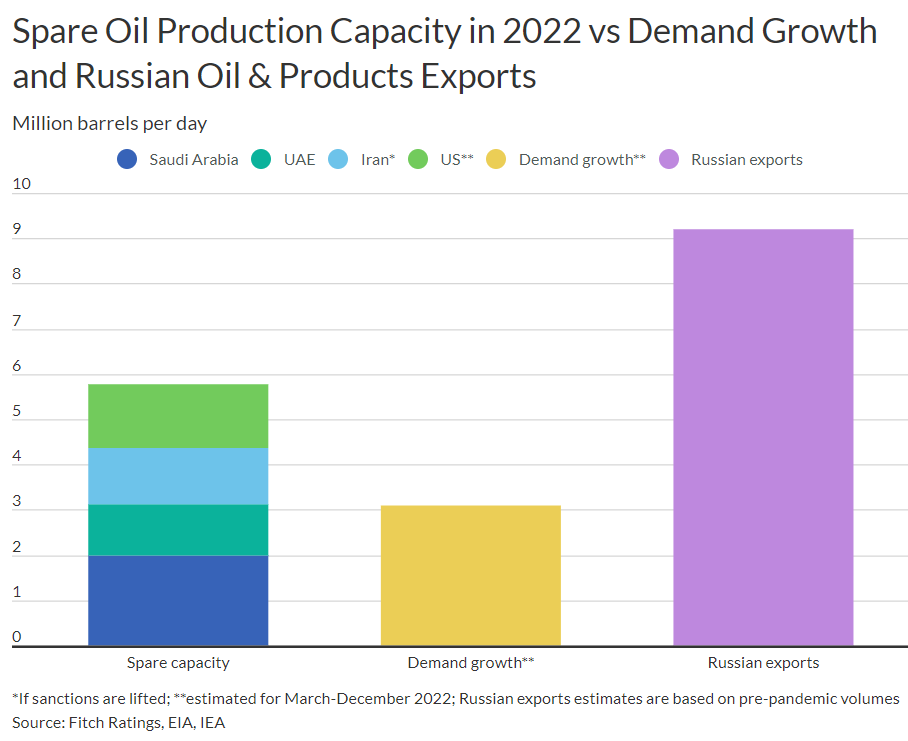 Spare Oil Production Capacity in 2022 vs Demand Growth and Russian Oil & Products Exports

Million barrels per day

Saudi Arabia UAE Iran* US** Demand growth** Russian exports

10
9
8
7
6
5
4
3
2
1
0

Spare capacity Demand growth** Russian exports

*If sanctions are lifted; **estimated for March-December 2022; Russian exports estimates are based on pre-pandemic volumes
Source: Fitch Ratings, EIA, IEA